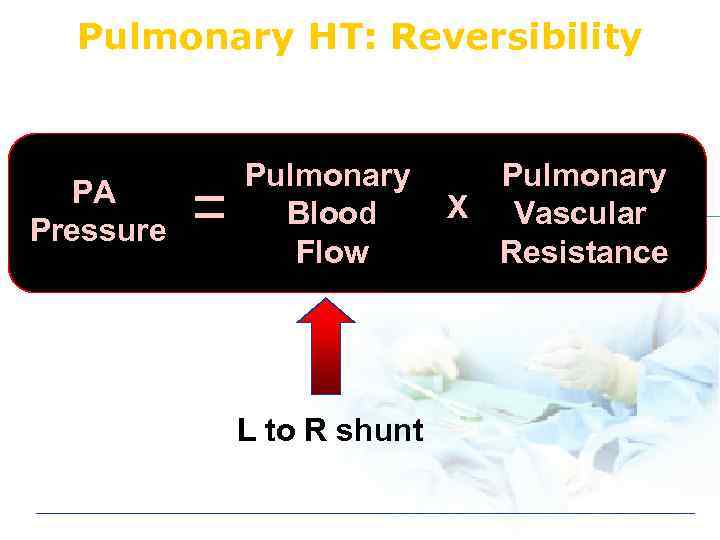 Pulmonary HT: Reversibility

PA Pressure = Pulmonary Blood Flow X Pulmonary Vascular Resistance

L to R shunt